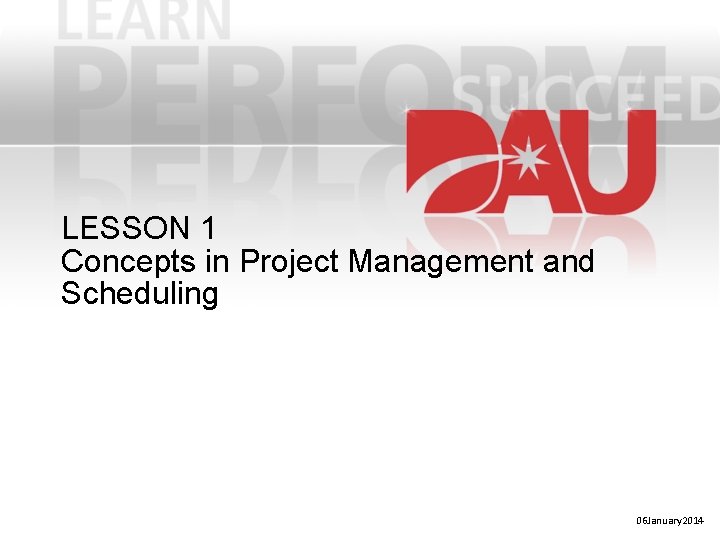 LEARN
PERFORM
SUCCEED
DAU

LESSON 1
Concepts in Project Management and Scheduling

06January2014